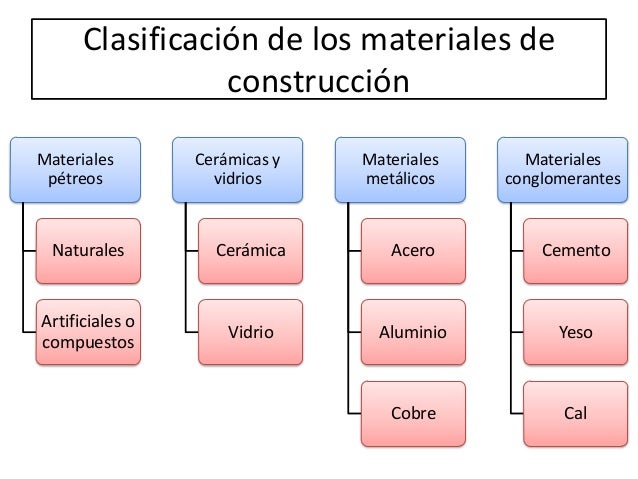 Clasificación de los materiales de construcción

Materiales pétreos

Naturales

Artificiales o compuestos

Cerámicas y vidrios

Cerámica

Vidrio

Materiales metálicos

Acero

Aluminio

Cobre

Materiales conglomerantes

Cemento

Yeso

Cal